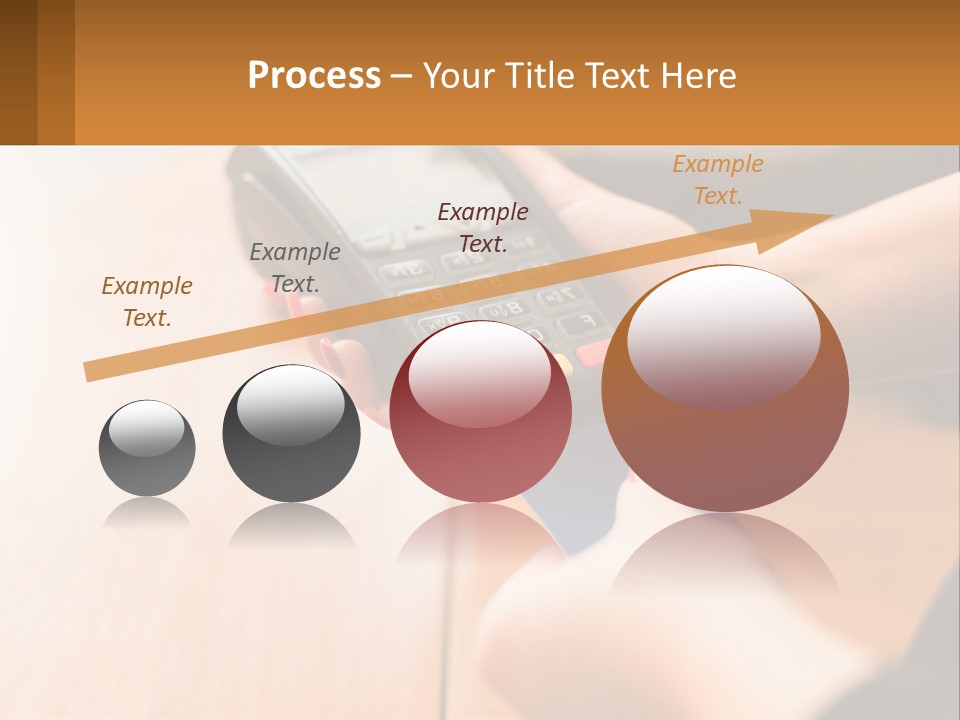 Process – Your Title Text Here

Example Text.

Example Text.

Example Text.

Example Text.